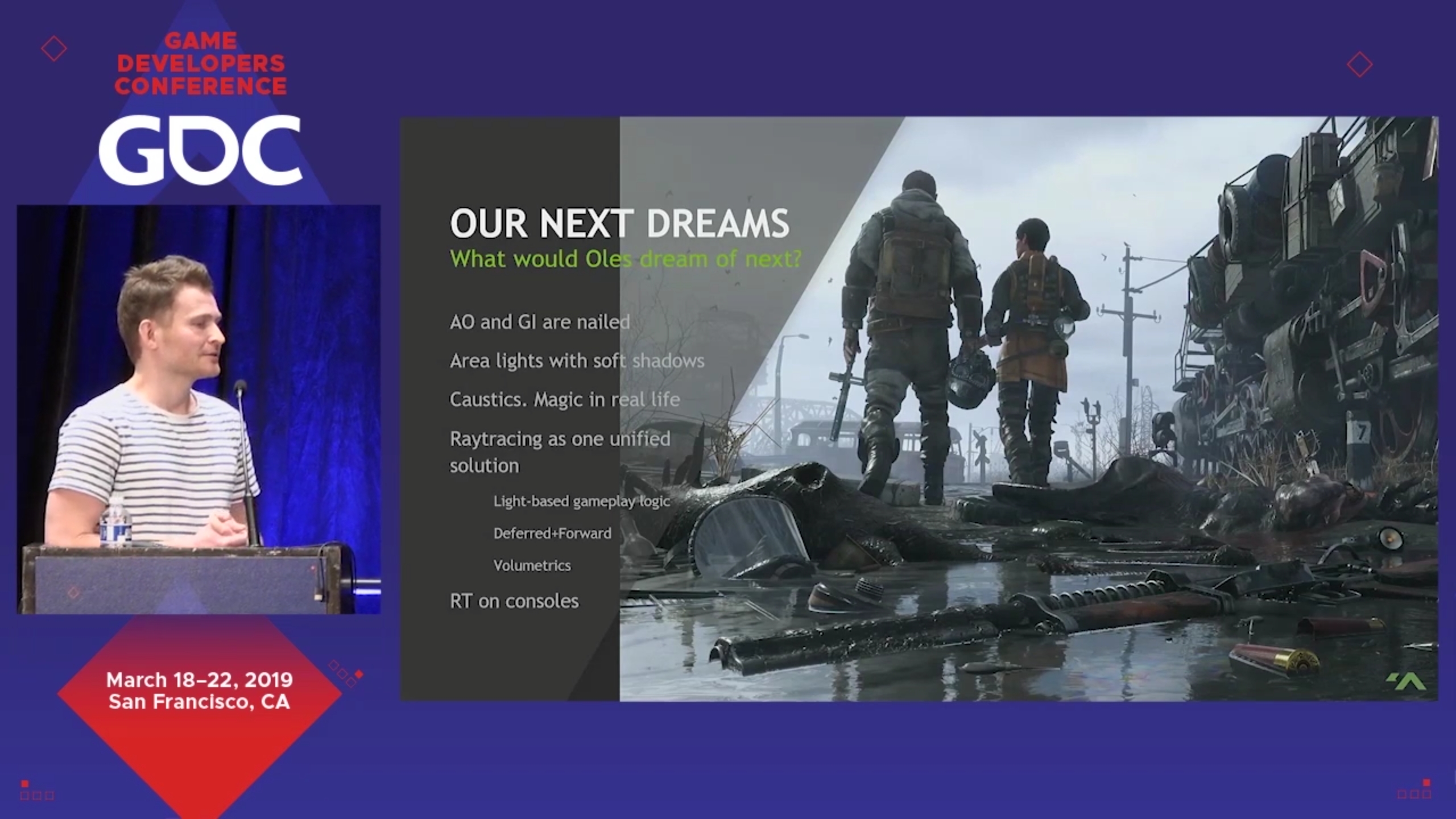 GAME DEVELOPERS CONFERENCE

GDC

March 18–22, 2019
San Francisco, CA

OUR NEXT DREAMS
What would Oles dream of next?

AO and GI are nailed

Area lights with soft shadows

Caustics. Magic in real life

Raytracing as one unified solution

Light-based gameplay logic

Deferred+Forward

Volumetrics

RT on consoles

7